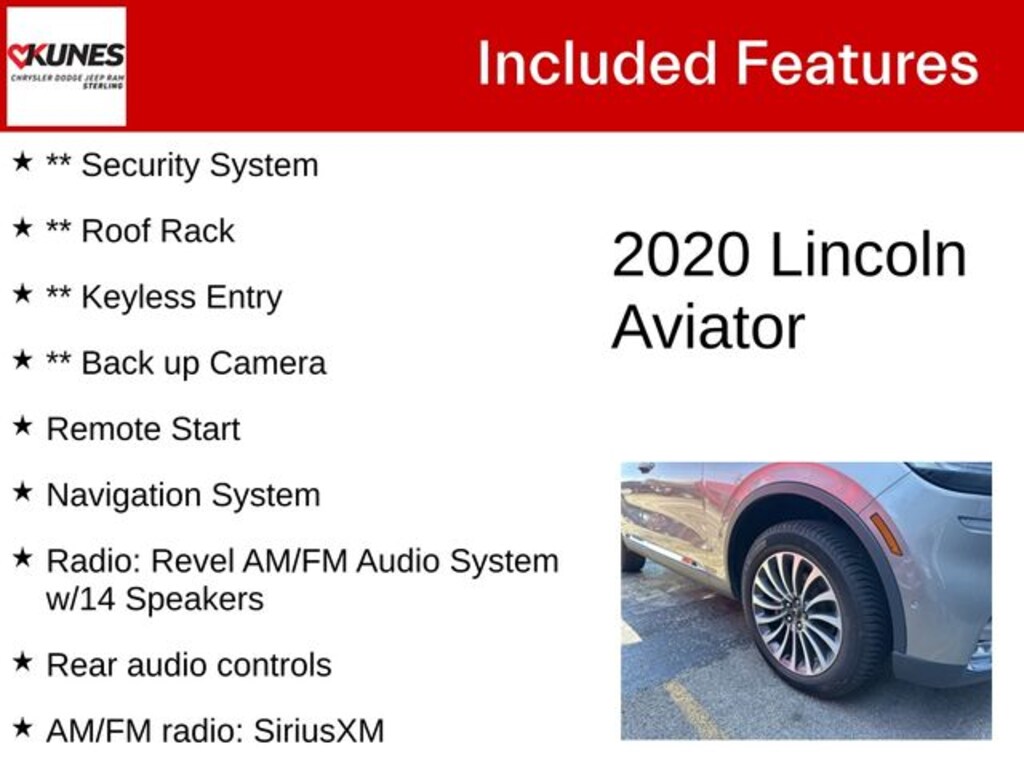 KUNES
CHRYSLER DODGE JEEP RAM
STERLING

Included Features

★ ** Security System

★ ** Roof Rack

★ ** Keyless Entry

★ ** Back up Camera

★ Remote Start

★ Navigation System

★ Radio: Revel AM/FM Audio System w/14 Speakers

★ Rear audio controls

★ AM/FM radio: SiriusXM

2020 Lincoln Aviator